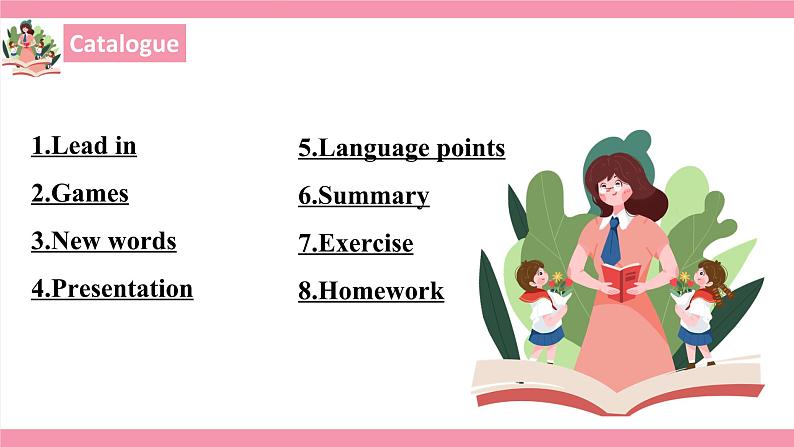 Catalogue

1.Lead in
2.Games
3.New words
4.Presentation

5.Language points
6.Summary
7.Exercise
8.Homework